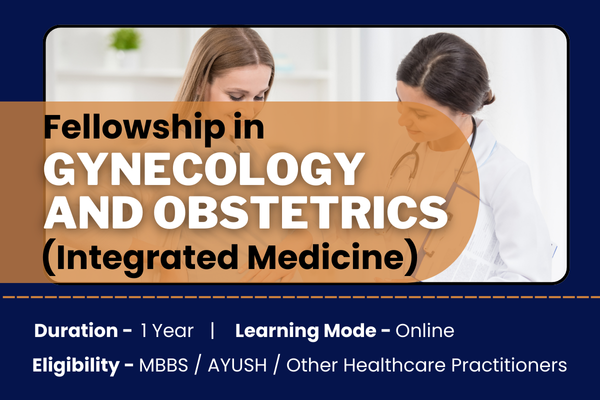 Fellowship in
GYNECOLOGY AND OBSTETRICS
(Integrated Medicine)

Duration - 1 Year | Learning Mode - Online

Eligibility - MBBS / AYUSH / Other Healthcare Practitioners